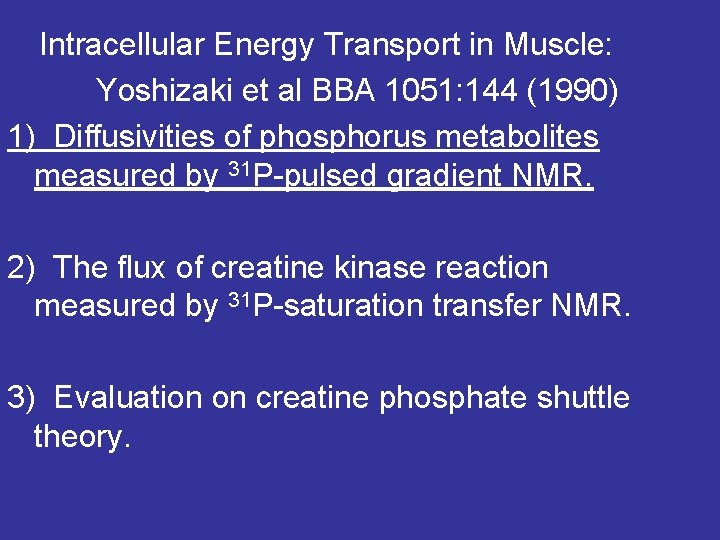 Intracellular Energy Transport in Muscle:
Yoshizaki et al BBA 1051:144 (1990)

1) Diffusivities of phosphorus metabolites measured by $^{31}$P-pulsed gradient NMR.

2) The flux of creatine kinase reaction measured by $^{31}$P-saturation transfer NMR.

3) Evaluation on creatine phosphate shuttle theory.